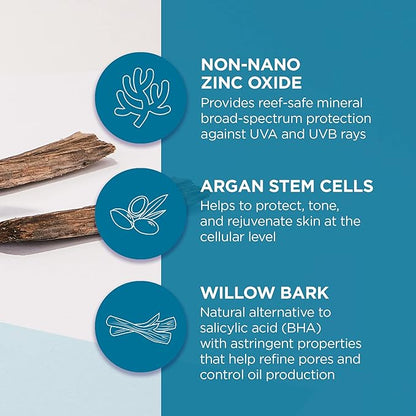 NON-NANO ZINC OXIDE
Provides reef-safe mineral broad-spectrum protection against UVA and UVB rays

ARGAN STEM CELLS
Helps to protect, tone, and rejuvenate skin at the cellular level

WILLOW BARK
Natural alternative to salicylic acid (BHA) with astringent properties that help refine pores and control oil production